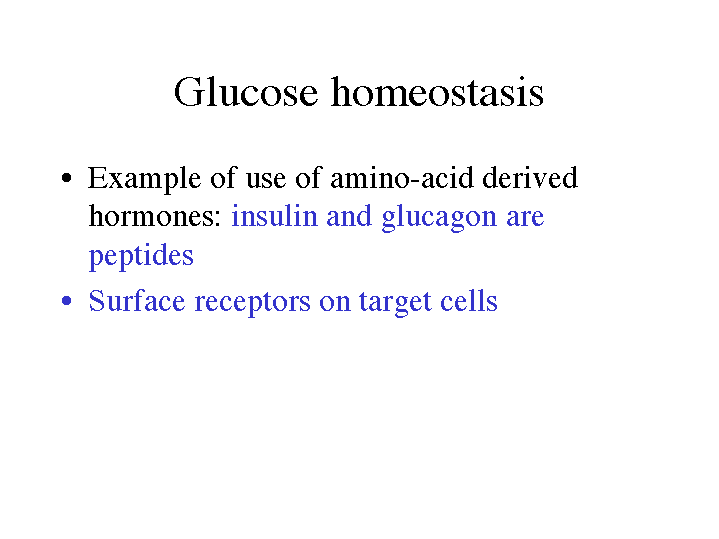 Glucose homeostasis

• Example of use of amino-acid derived hormones: insulin and glucagon are peptides
• Surface receptors on target cells